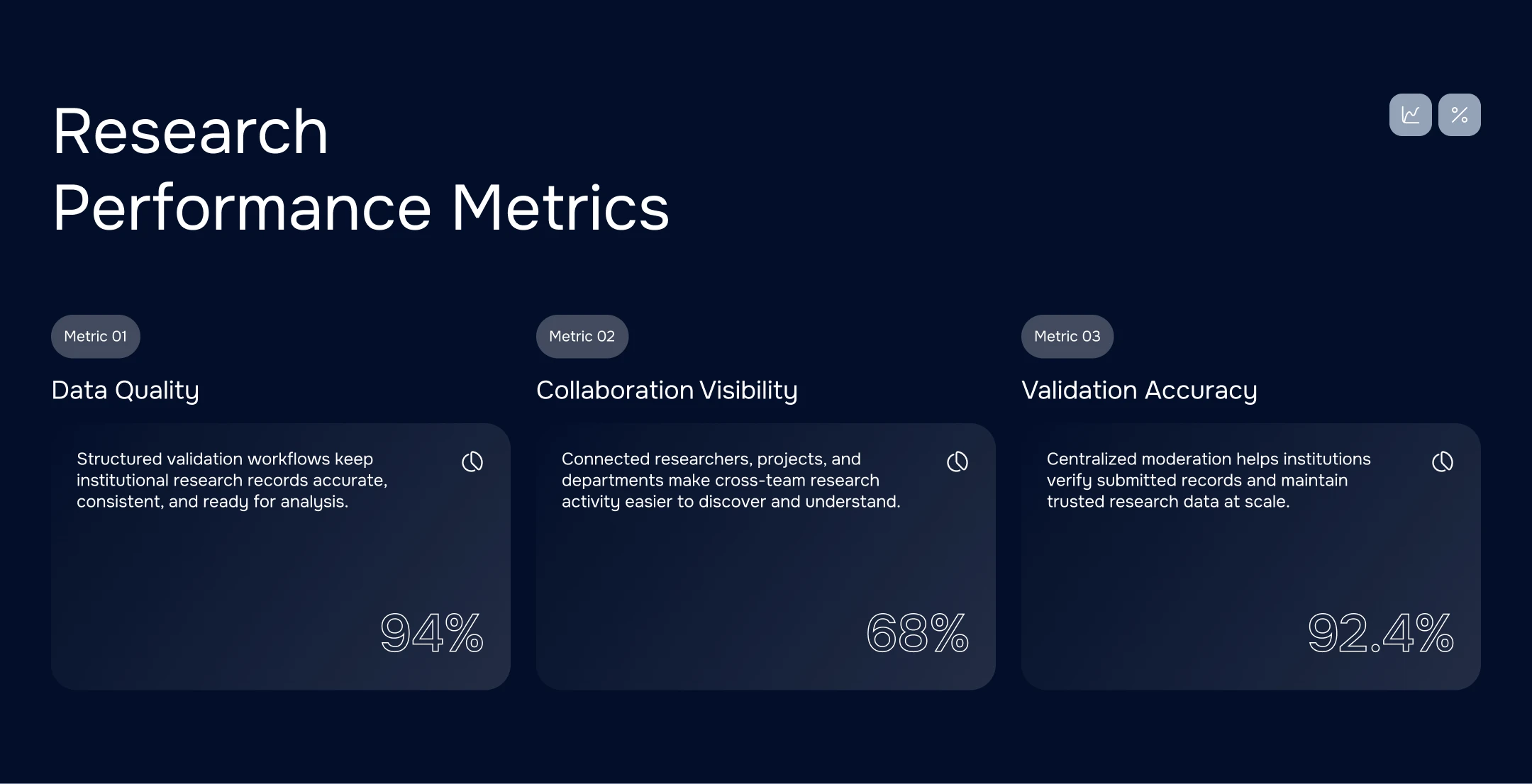 Research
Performance Metrics

%

Metric 01

Data Quality

Structured validation workflows keep institutional research records accurate, consistent, and ready for analysis.

94%

Metric 02

Collaboration Visibility

Connected researchers, projects, and departments make cross-team research activity easier to discover and understand.

68%

Metric 03

Validation Accuracy

Centralized moderation helps institutions verify submitted records and maintain trusted research data at scale.

92.4%